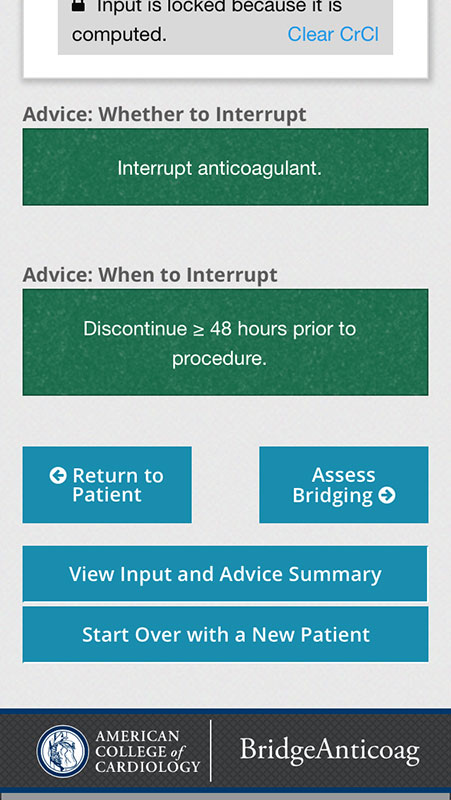 Input is locked because it is computed. Clear CrCl

Advice: Whether to Interrupt

Interrupt anticoagulant.

Advice: When to Interrupt

Discontinue ≥ 48 hours prior to procedure.

Return to Patient

Assess Bridging

View Input and Advice Summary

Start Over with a New Patient

AMERICAN COLLEGE of CARDIOLOGY

BridgeAnticoag